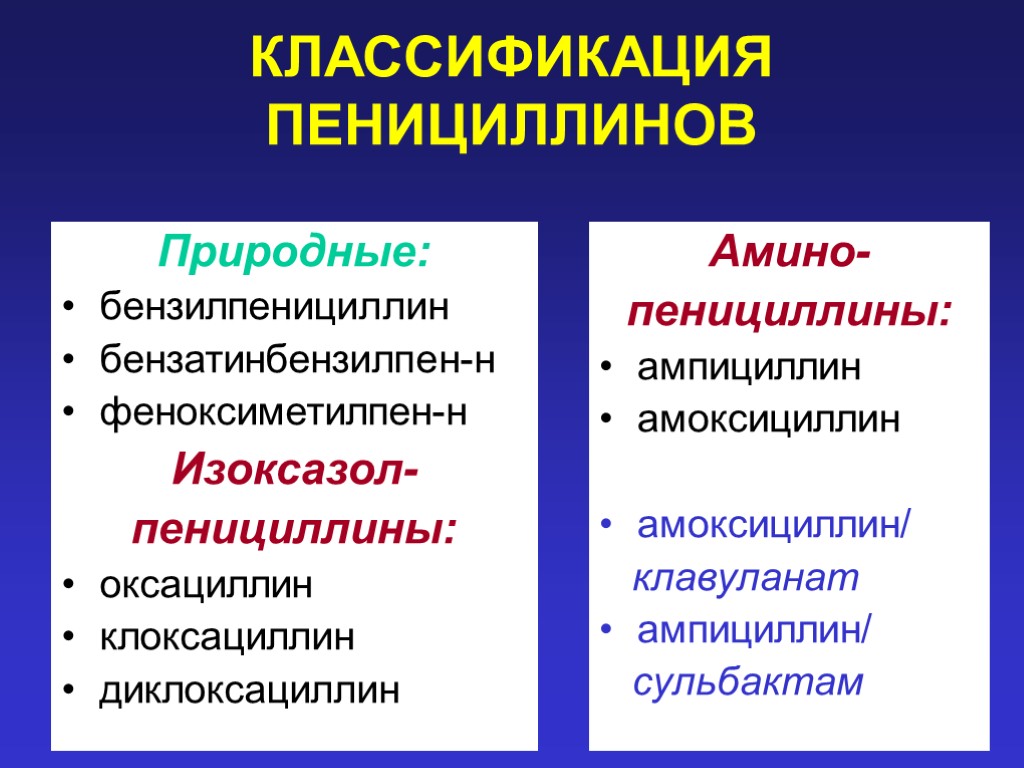 КЛАССИФИКАЦИЯ ПЕНИЦИЛЛИНОВ

Природные:
• бензилпенициллин
• бензатинбензилпен-н
• феноксиметилпен-н

Изоксазол-пенициллины:
• оксациллин
• клоксациллин
• диклоксациллин

Амино-пенициллины:
• ампициллин
• амоксициллин

• амоксициллин/ клавуланат
• ампициллин/ сульбактам